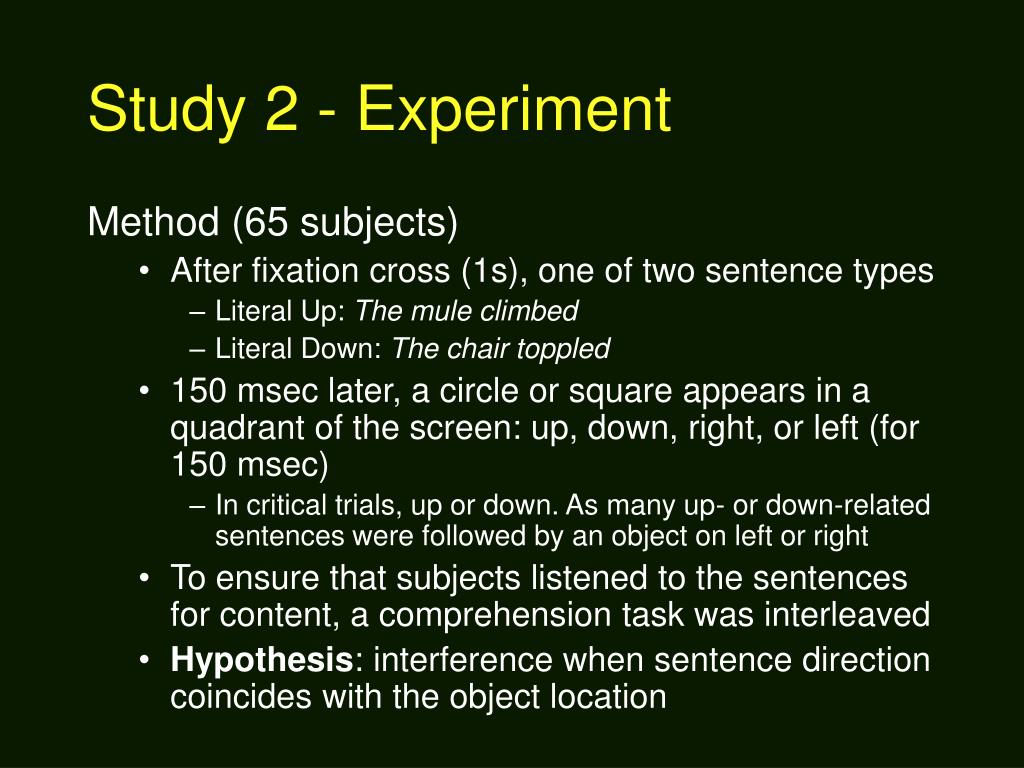 Study 2 - Experiment

Method (65 subjects)

• After fixation cross (1s), one of two sentence types
– Literal Up: The mule climbed
– Literal Down: The chair toppled
• 150 msec later, a circle or square appears in a quadrant of the screen: up, down, right, or left (for 150 msec)
– In critical trials, up or down. As many up- or down-related sentences were followed by an object on left or right
• To ensure that subjects listened to the sentences for content, a comprehension task was interleaved
• Hypothesis: interference when sentence direction coincides with the object location